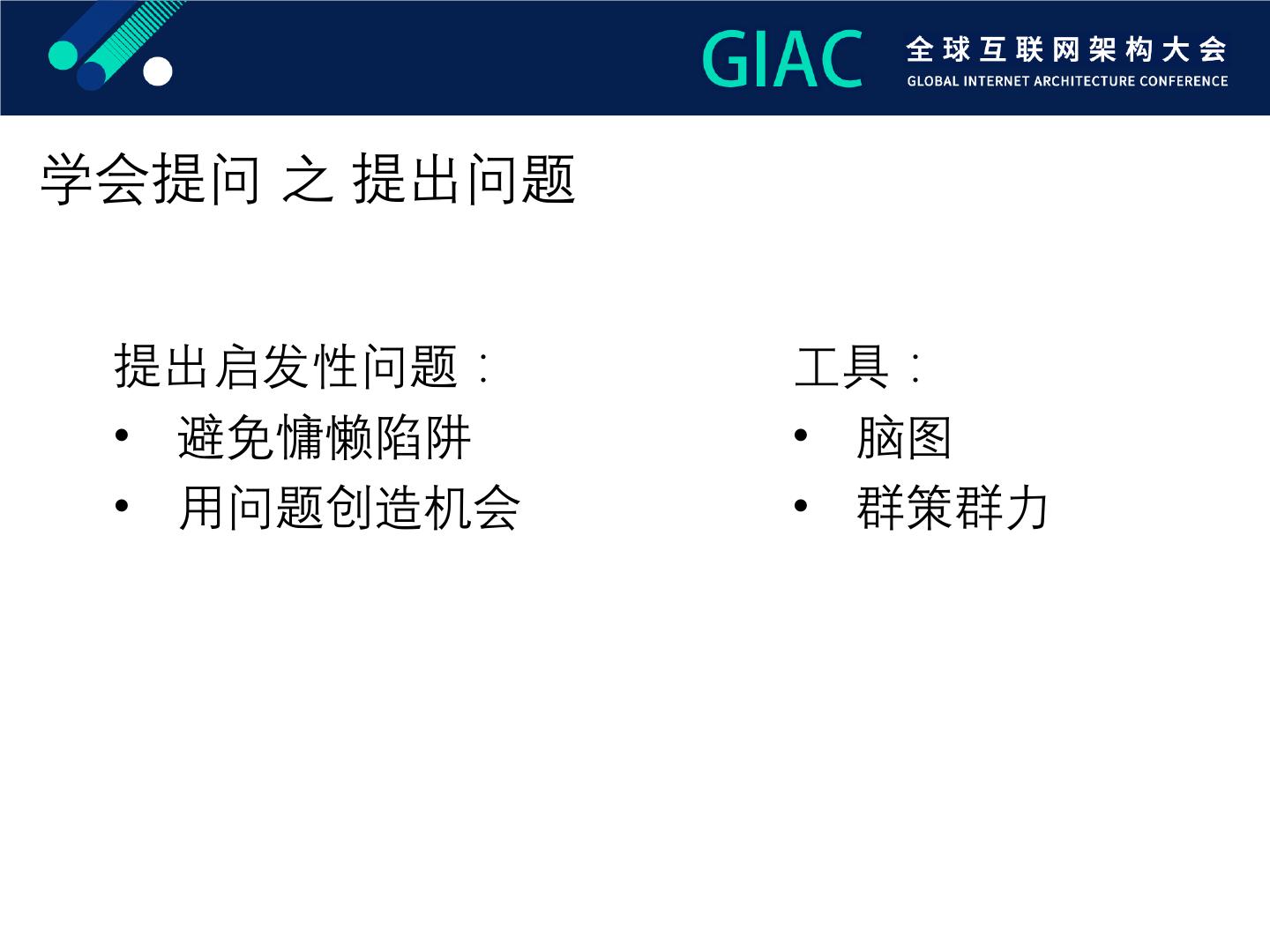 GIAC 全球互联网架构大会
GLOBAL INTERNET ARCHITECTURE CONFERENCE

学会提问 之 提出问题

提出启发性问题：
• 避免慵懒陷阱
• 用问题创造机会

工具：
• 脑图
• 群策群力